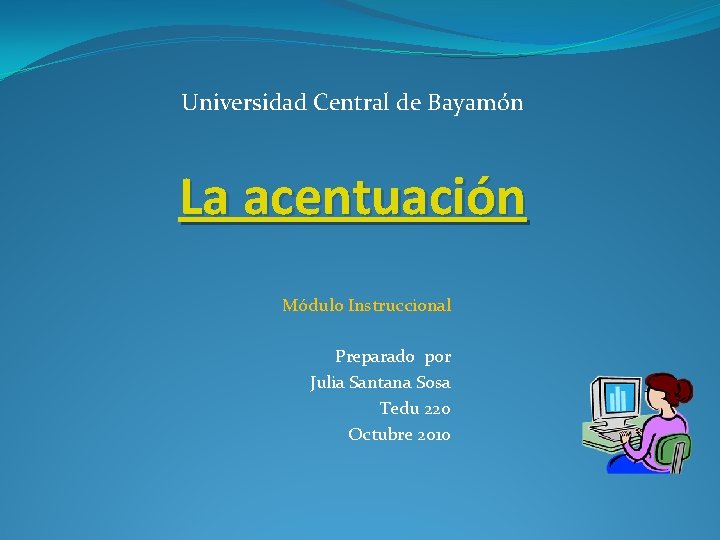 Universidad Central de Bayamón

La acentuación

Módulo Instruccional

Preparado por
Julia Santana Sosa
Tedu 220
Octubre 2010